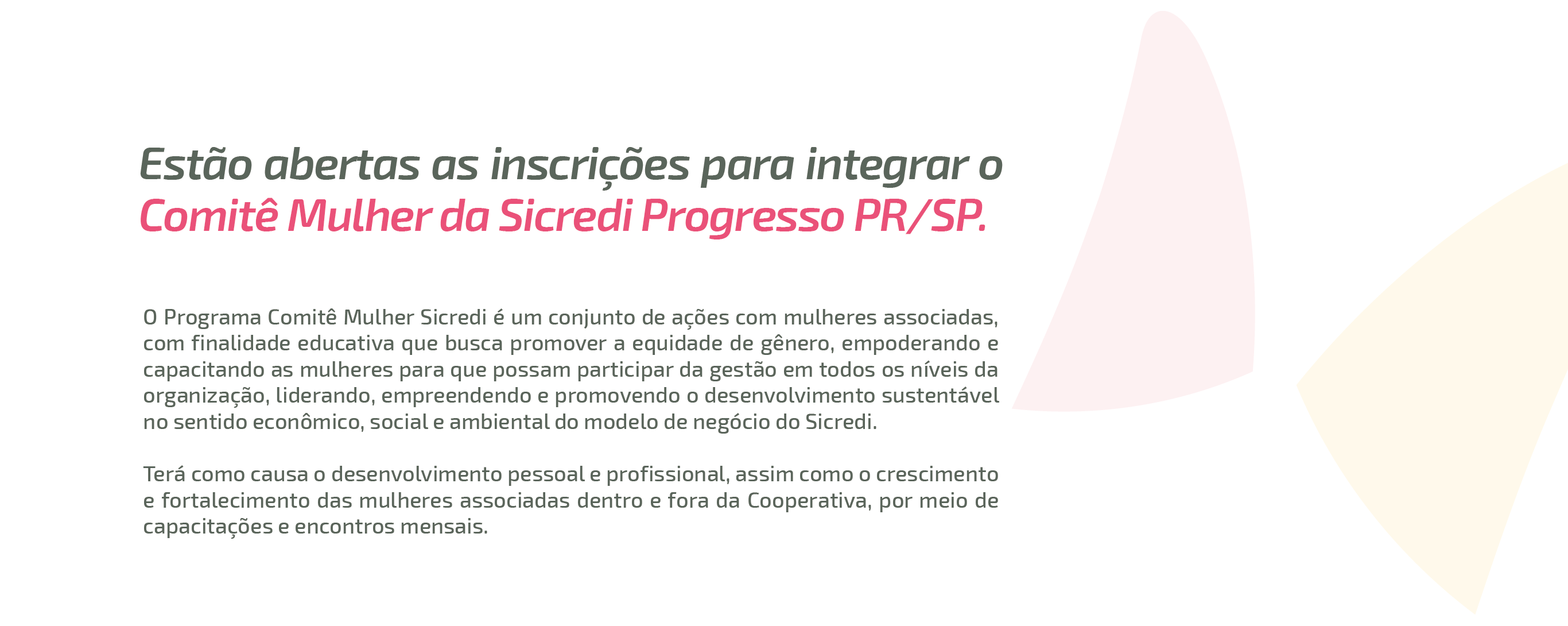 Estão abertas as inscrições para integrar o Comitê Mulher da Sicredi Progresso PR/SP.

O Programa Comitê Mulher Sicredi é um conjunto de ações com mulheres associadas, com finalidade educativa que busca promover a equidade de gênero, empoderando e capacitando as mulheres para que possam participar da gestão em todos os níveis da organização, liderando, empreendendo e promovendo o desenvolvimento sustentável no sentido econômico, social e ambiental do modelo de negócio do Sicredi.

Terá como causa o desenvolvimento pessoal e profissional, assim como o crescimento e fortalecimento das mulheres associadas dentro e fora da Cooperativa, por meio de capacitações e encontros mensais.